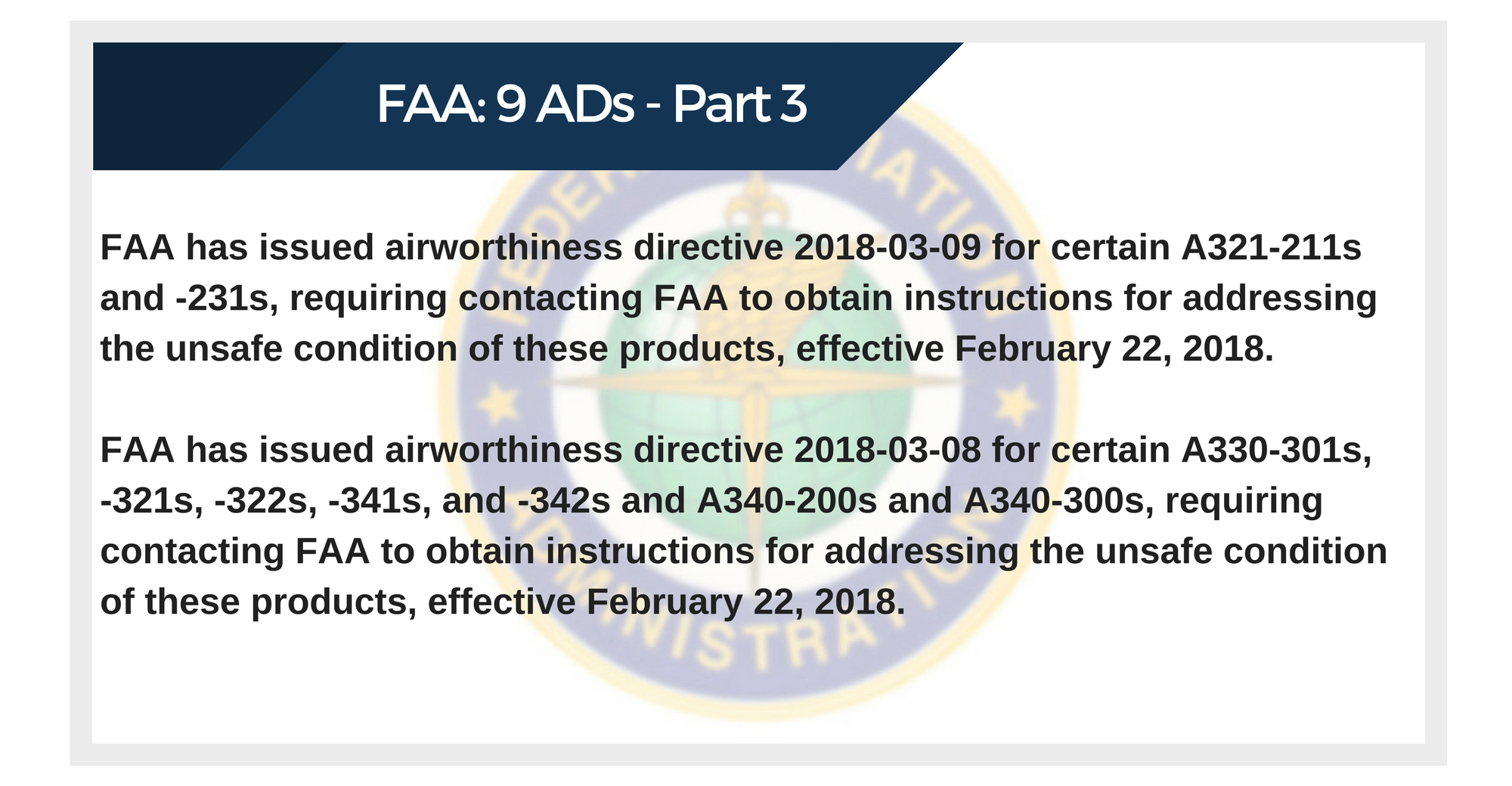 FAA: 9 ADs - Part 3

FAA has issued airworthiness directive 2018-03-09 for certain A321-211s and -231s, requiring contacting FAA to obtain instructions for addressing the unsafe condition of these products, effective February 22, 2018.

FAA has issued airworthiness directive 2018-03-08 for certain A330-301s, -321s, -322s, -341s, and -342s and A340-200s and A340-300s, requiring contacting FAA to obtain instructions for addressing the unsafe condition of these products, effective February 22, 2018.